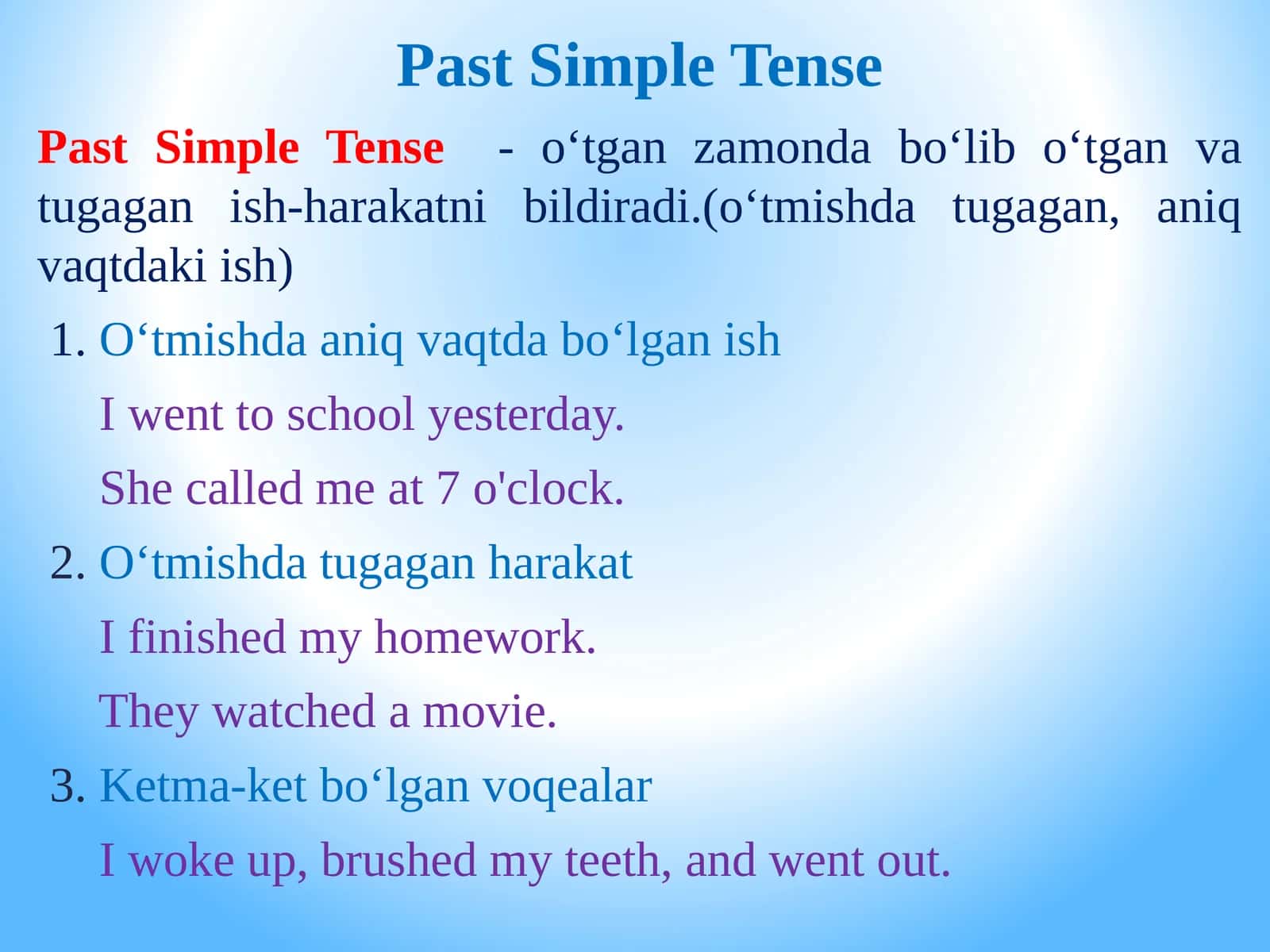 Past Simple Tense

Past Simple Tense - o‘tgan zamonda bo‘lib o‘tgan va tugagan ish-harakatni bildiradi.(o‘tmishda tugagan, aniq vaqtdaki ish)

1. O‘tmishda aniq vaqtda bo‘lgan ish

I went to school yesterday.

She called me at 7 o'clock.

2. O‘tmishda tugagan harakat

I finished my homework.

They watched a movie.

3. Ketma-ket bo‘lgan voqealar

I woke up, brushed my teeth, and went out.